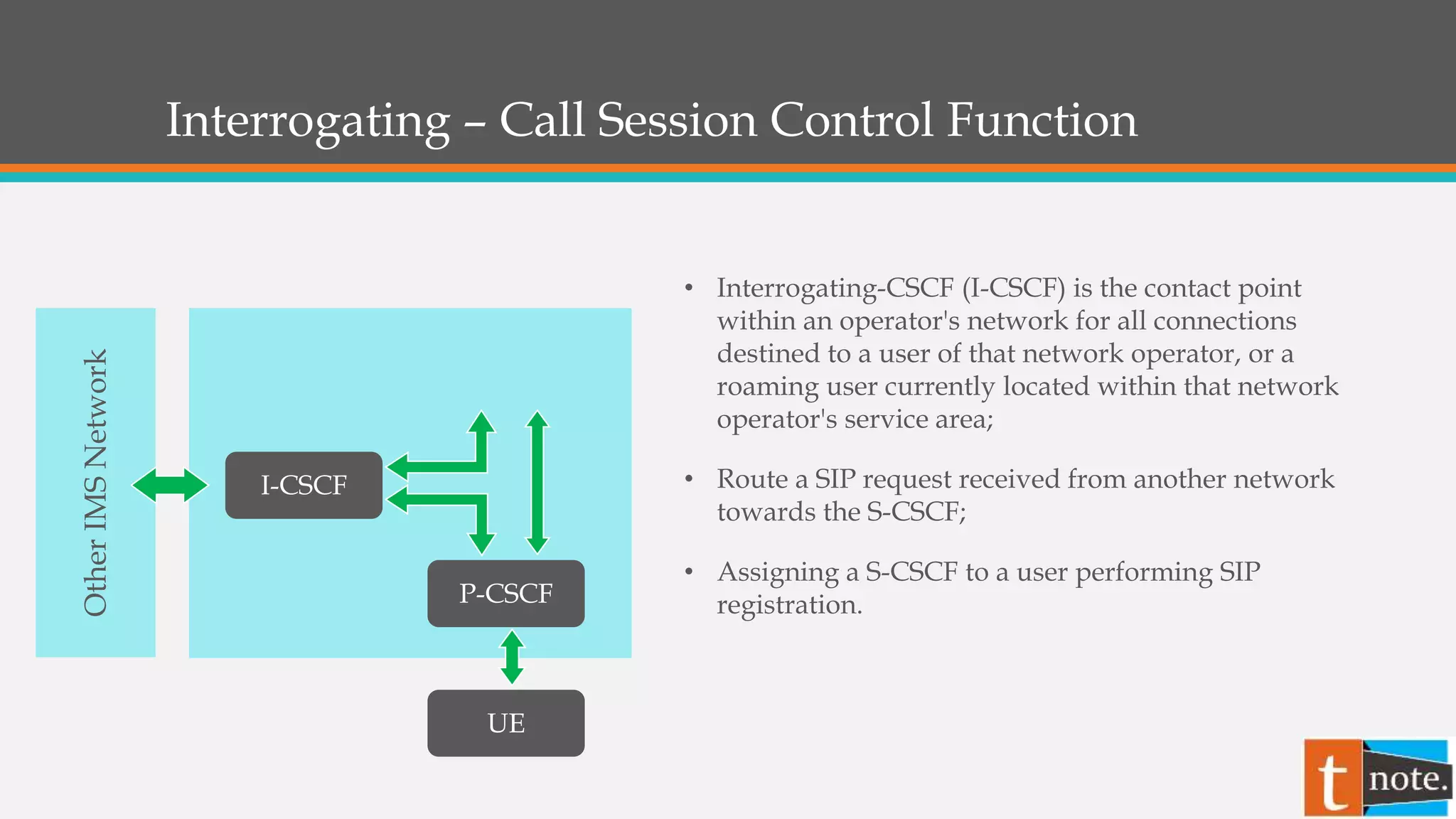 Interrogating – Call Session Control Function

Other IMS Network

I-CSCF

P-CSCF

UE

• Interrogating-CSCF (I-CSCF) is the contact point within an operator's network for all connections destined to a user of that network operator, or a roaming user currently located within that network operator's service area;

• Route a SIP request received from another network towards the S-CSCF;

• Assigning a S-CSCF to a user performing SIP registration.

t note.